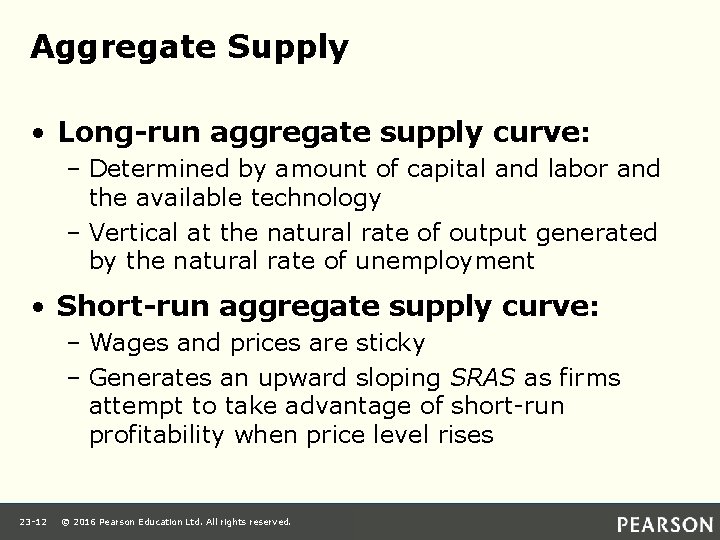 Aggregate Supply

• Long-run aggregate supply curve:
– Determined by amount of capital and labor and the available technology
– Vertical at the natural rate of output generated by the natural rate of unemployment

• Short-run aggregate supply curve:
– Wages and prices are sticky
– Generates an upward sloping SRAS as firms attempt to take advantage of short-run profitability when price level rises

23-12 © 2016 Pearson Education Ltd. All rights reserved.

PEARSON